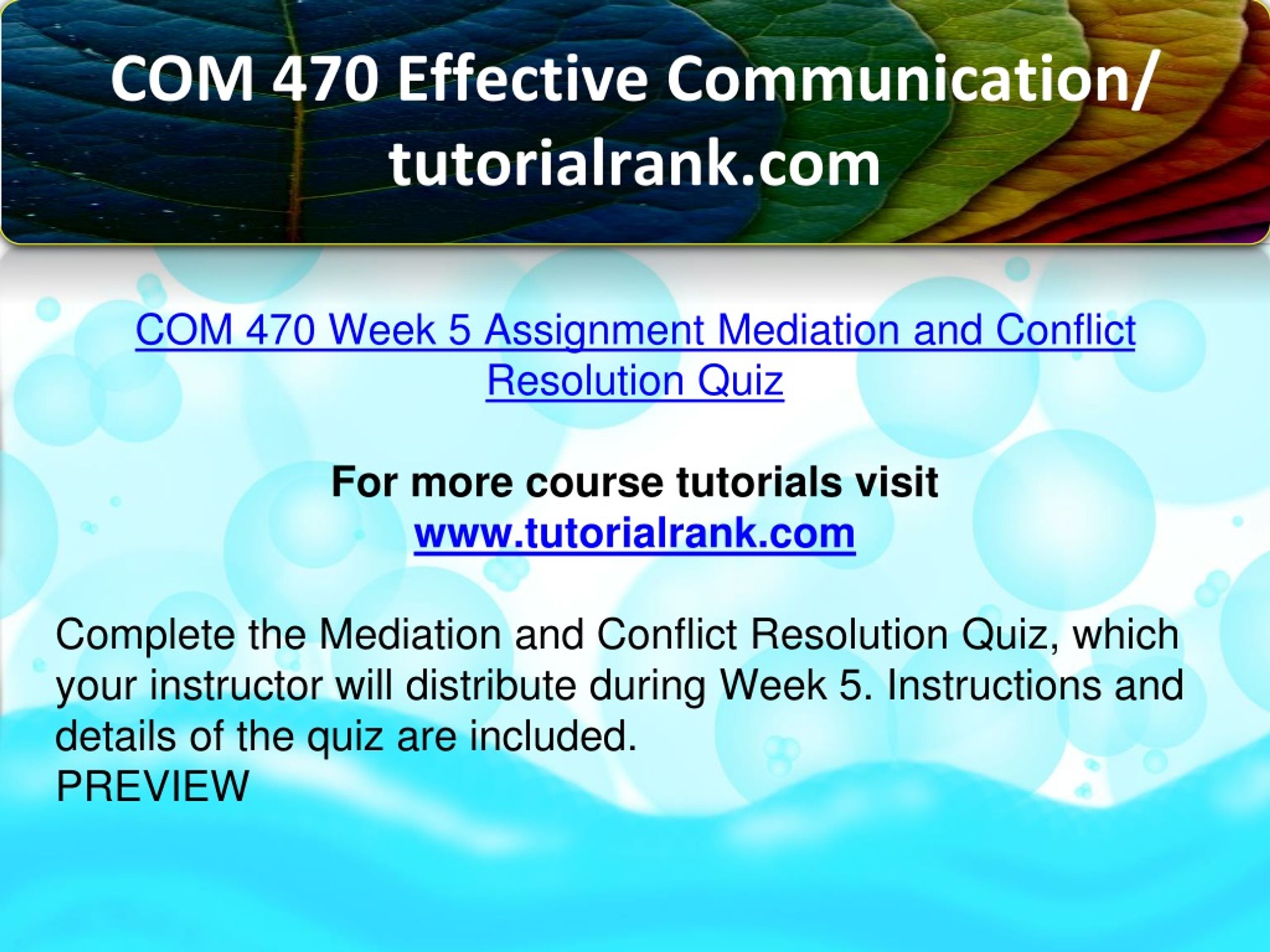 COM 470 Effective Communication/ tutorialrank.com

COM 470 Week 5 Assignment Mediation and Conflict Resolution Quiz

For more course tutorials visit
www.tutorialrank.com

Complete the Mediation and Conflict Resolution Quiz, which your instructor will distribute during Week 5. Instructions and details of the quiz are included.
PREVIEW